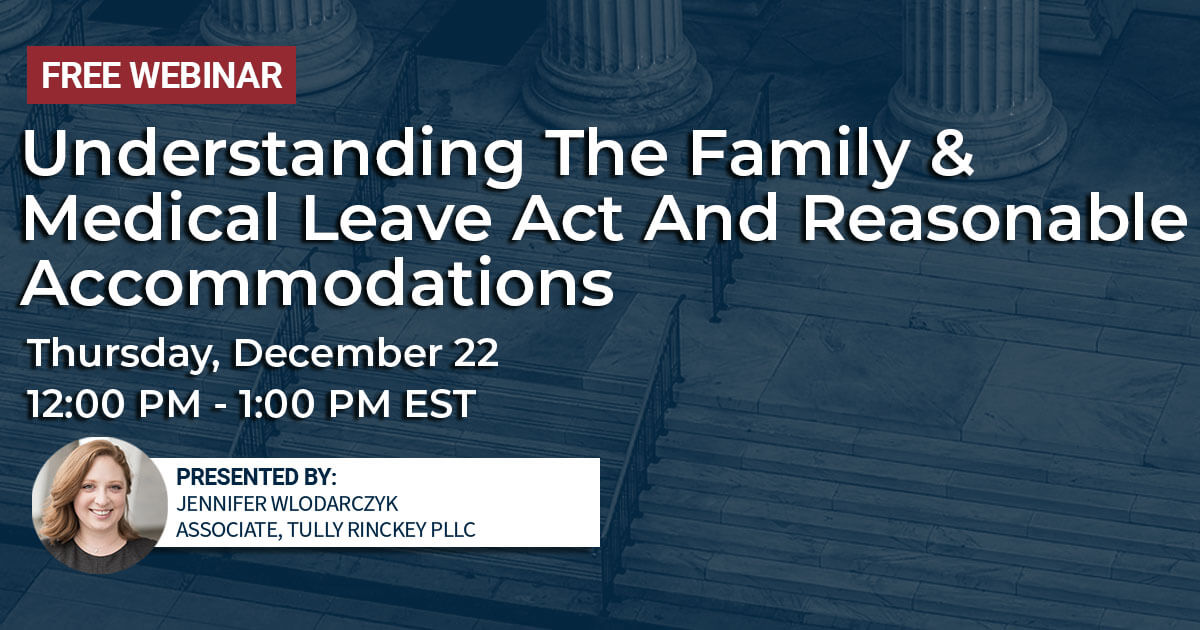 FREE WEBINAR

Understanding The Family & Medical Leave Act And Reasonable Accommodations

Thursday, December 22
12:00 PM - 1:00 PM EST

PRESENTED BY:
JENNIFER WLODARCZYK
ASSOCIATE, TULLY RINCKEY PLLC